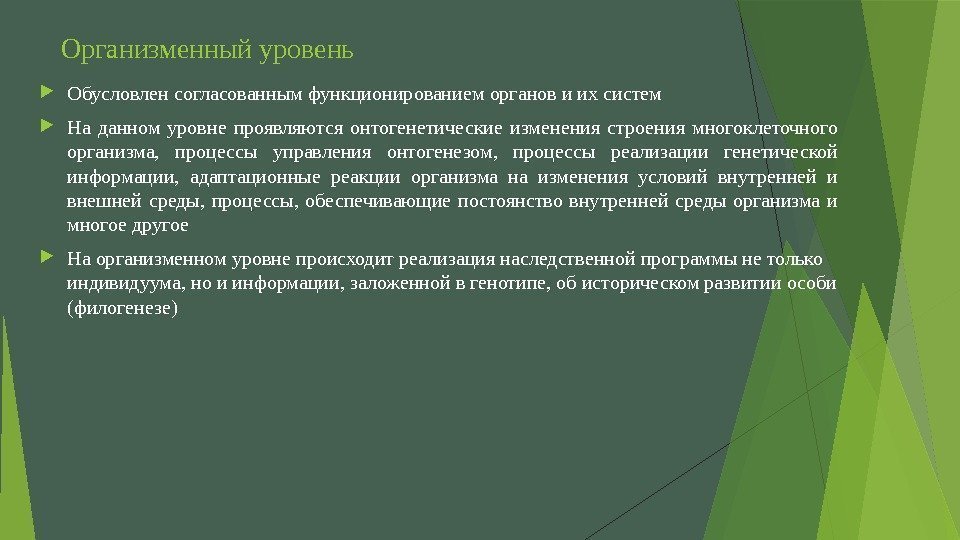 Организменный уровень

Обусловлен согласованным функционированием органов и их систем

На данном уровне проявляются онтогенетические изменения строения многоклеточного организма, процессы управления онтогенезом, процессы реализации генетической информации, адаптационные реакции организма на изменения условий внутренней и внешней среды, процессы, обеспечивающие постоянство внутренней среды организма и многое другое

На организменном уровне происходит реализация наследственной программы не только индивидуума, но и информации, заложенной в генотипе, об историческом развитии особи (филогенезе)